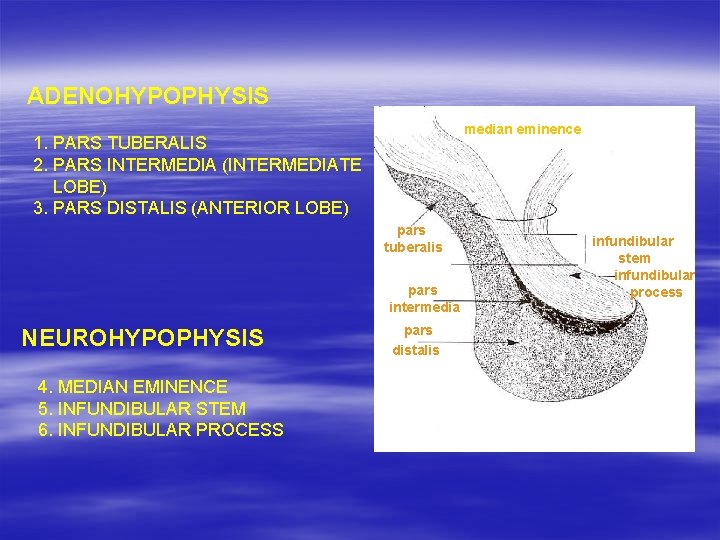 ADENOHYPOPHYSIS

1. PARS TUBERALIS
2. PARS INTERMEDIA (INTERMEDIATE LOBE)
3. PARS DISTALIS (ANTERIOR LOBE)

NEUROHYPOPHYSIS

4. MEDIAN EMINENCE
5. INFUNDIBULAR STEM
6. INFUNDIBULAR PROCESS

median eminence
pars tuberalis
infundibular stem
infundibular process
pars intermedia
pars distalis